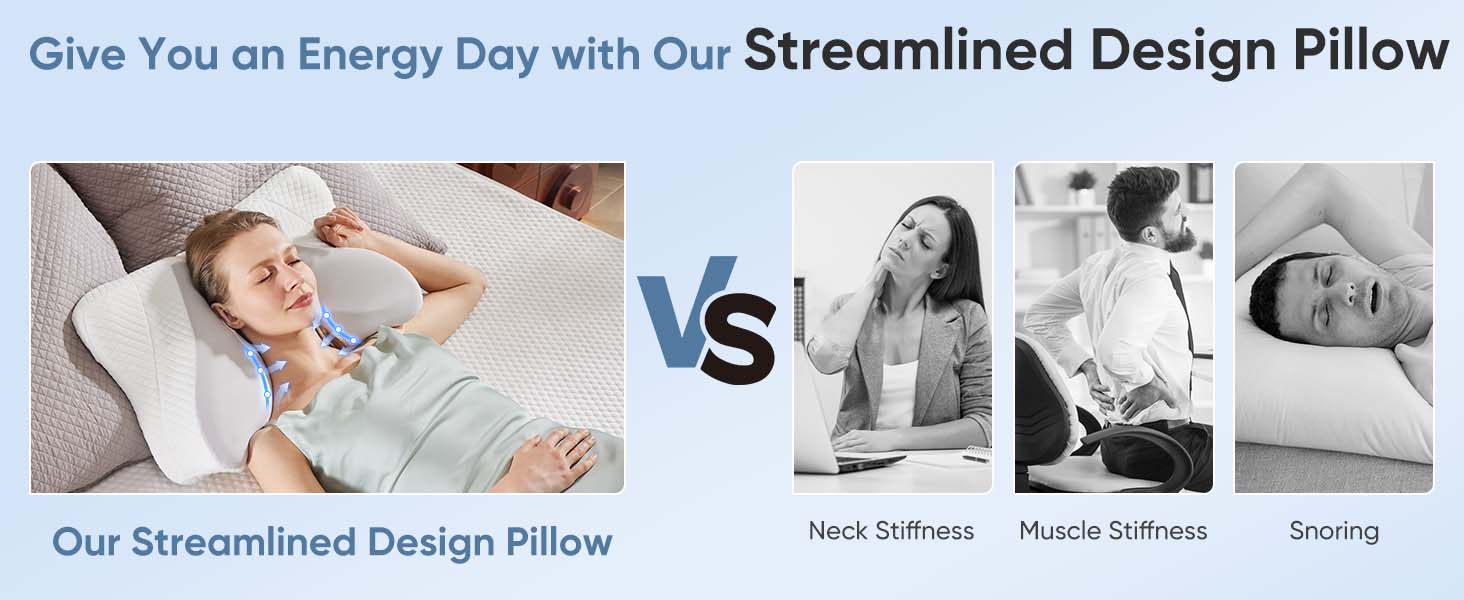 Give You an Energy Day with Our Streamlined Design Pillow

VS

Our Streamlined Design Pillow

Neck Stiffness

Muscle Stiffness

Snoring